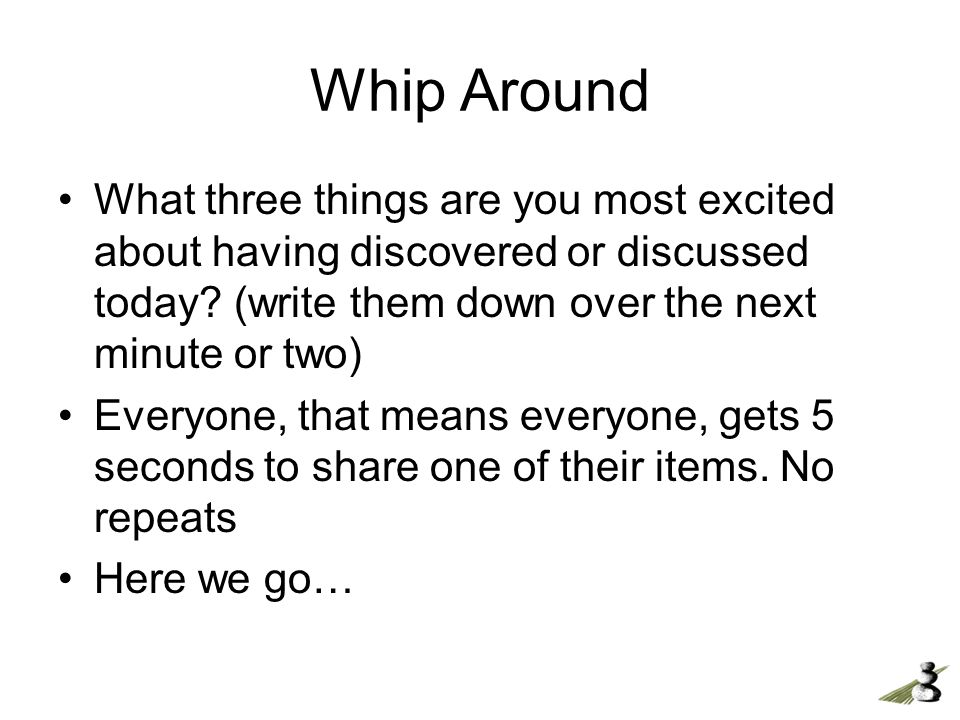 Whip Around

• What three things are you most excited about having discovered or discussed today? (write them down over the next minute or two)
• Everyone, that means everyone, gets 5 seconds to share one of their items. No repeats
• Here we go…